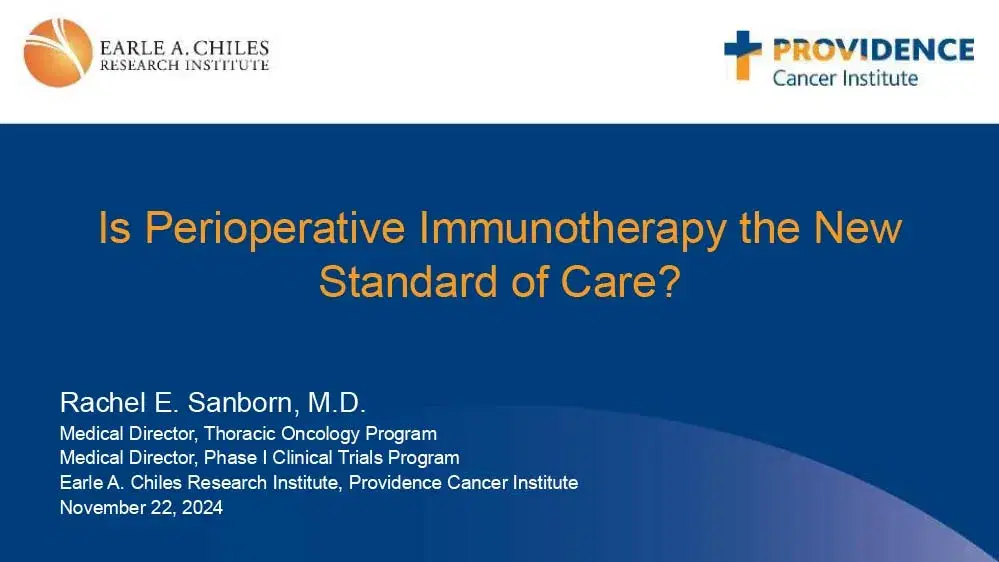 EARLE A. CHILES
RESEARCH INSTITUTE

PROVIDENCE
Cancer Institute

Is Perioperative Immunotherapy the New Standard of Care?

Rachel E. Sanborn, M.D.
Medical Director, Thoracic Oncology Program
Medical Director, Phase I Clinical Trials Program
Earle A. Chiles Research Institute, Providence Cancer Institute
November 22, 2024